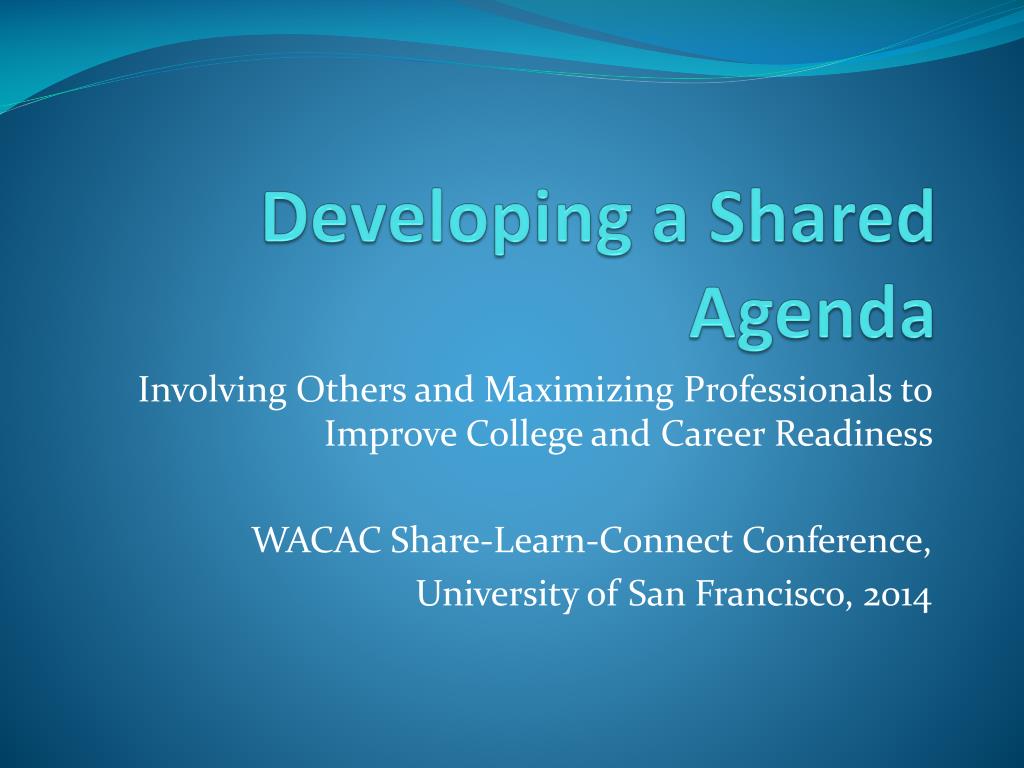 Developing a Shared Agenda

Involving Others and Maximizing Professionals to Improve College and Career Readiness

WACAC Share-Learn-Connect Conference, University of San Francisco, 2014